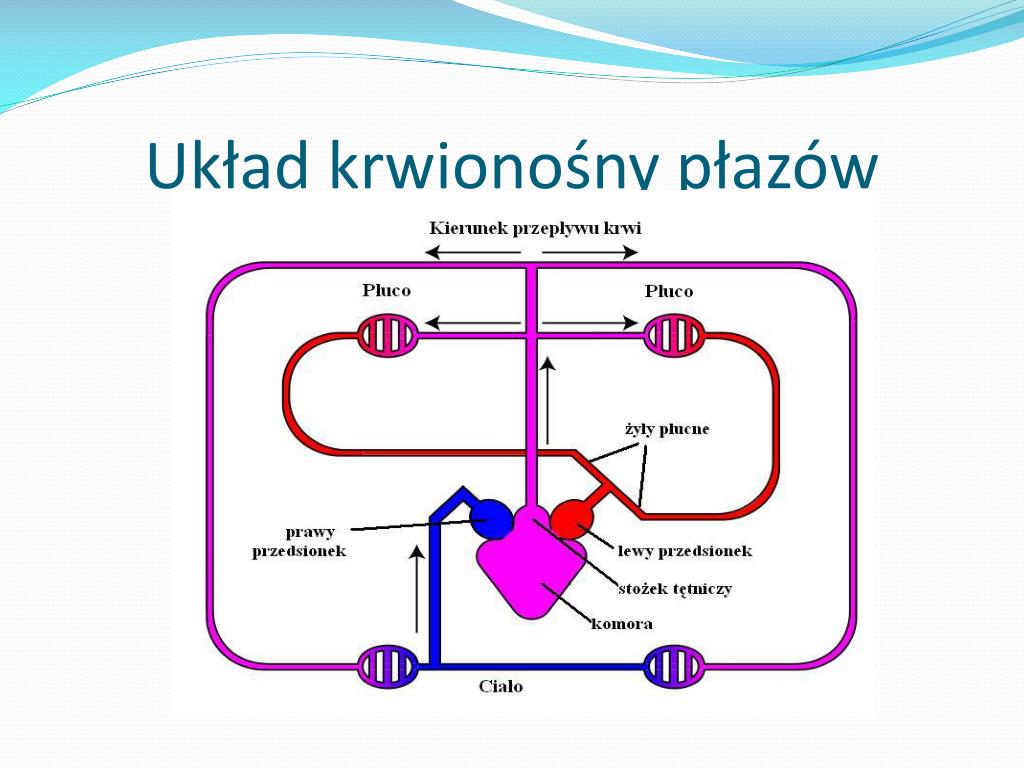 Układ krwionośny płazów

Kierunek przepływu krwi

Płuco

Płuco

żyły płucne

prawy przedsionek

lewy przedsionek

stożek tętniczy

komora

Ciało